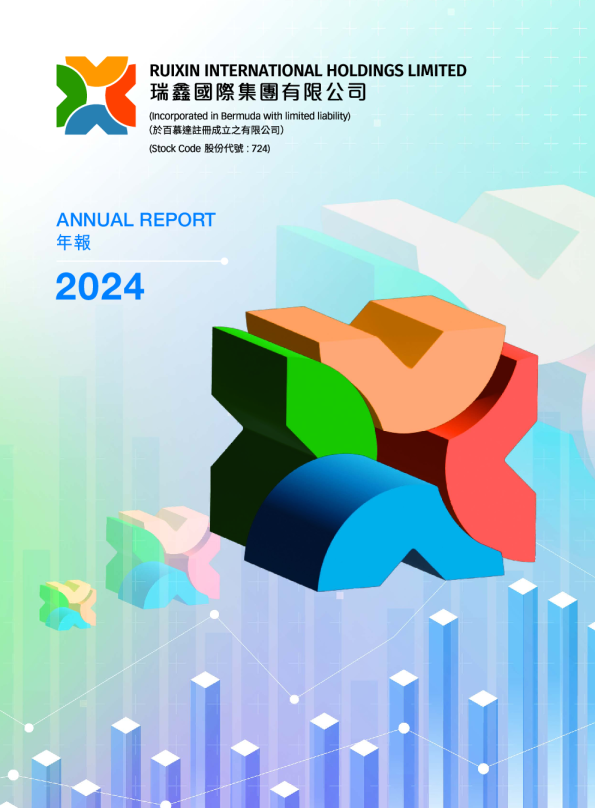 RUIXIN INTERNATIONAL HOLDINGS LIMITED
瑞鑫國際集團有限公司
(Incorporated in Bermuda with limited liability)
(於百慕達註冊成立之有限公司)
(Stock Code 股份代號 : 724)

ANNUAL REPORT
年報

2024